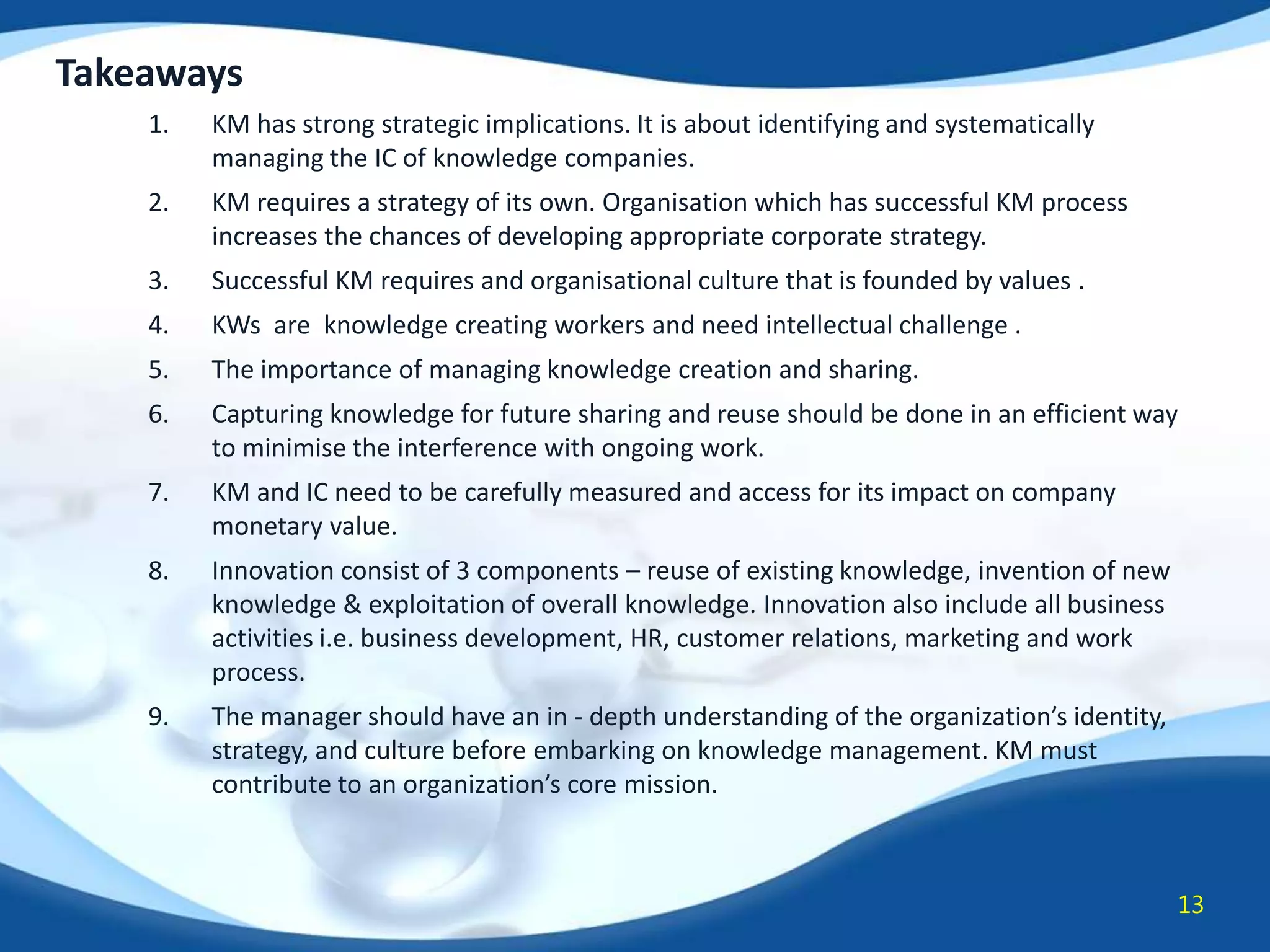 Takeaways

1. KM has strong strategic implications. It is about identifying and systematically managing the IC of knowledge companies.

2. KM requires a strategy of its own. Organisation which has successful KM process increases the chances of developing appropriate corporate strategy.

3. Successful KM requires and organisational culture that is founded by values .

4. KWs are knowledge creating workers and need intellectual challenge .

5. The importance of managing knowledge creation and sharing.

6. Capturing knowledge for future sharing and reuse should be done in an efficient way to minimise the interference with ongoing work.

7. KM and IC need to be carefully measured and access for its impact on company monetary value.

8. Innovation consist of 3 components – reuse of existing knowledge, invention of new knowledge & exploitation of overall knowledge. Innovation also include all business activities i.e. business development, HR, customer relations, marketing and work process.

9. The manager should have an in - depth understanding of the organization’s identity, strategy, and culture before embarking on knowledge management. KM must contribute to an organization’s core mission.

13